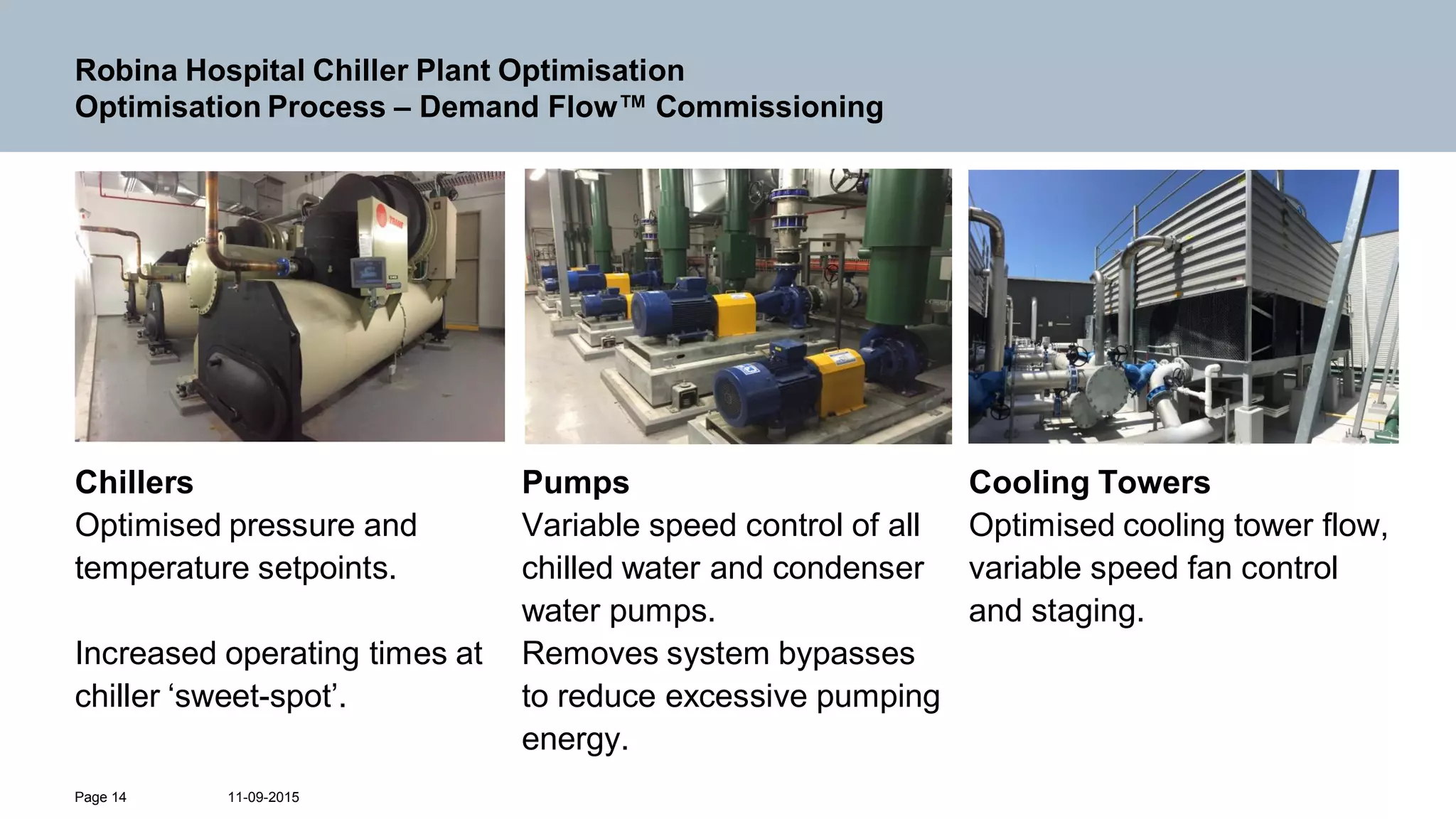 Robina Hospital Chiller Plant Optimisation
Optimisation Process – Demand Flow™ Commissioning

TRANE

Chillers
Optimised pressure and temperature setpoints.

Increased operating times at chiller ‘sweet-spot’.

Pumps
Variable speed control of all chilled water and condenser water pumps.
Removes system bypasses to reduce excessive pumping energy.

Cooling Towers
Optimised cooling tower flow, variable speed fan control and staging.

Page 14 11-09-2015